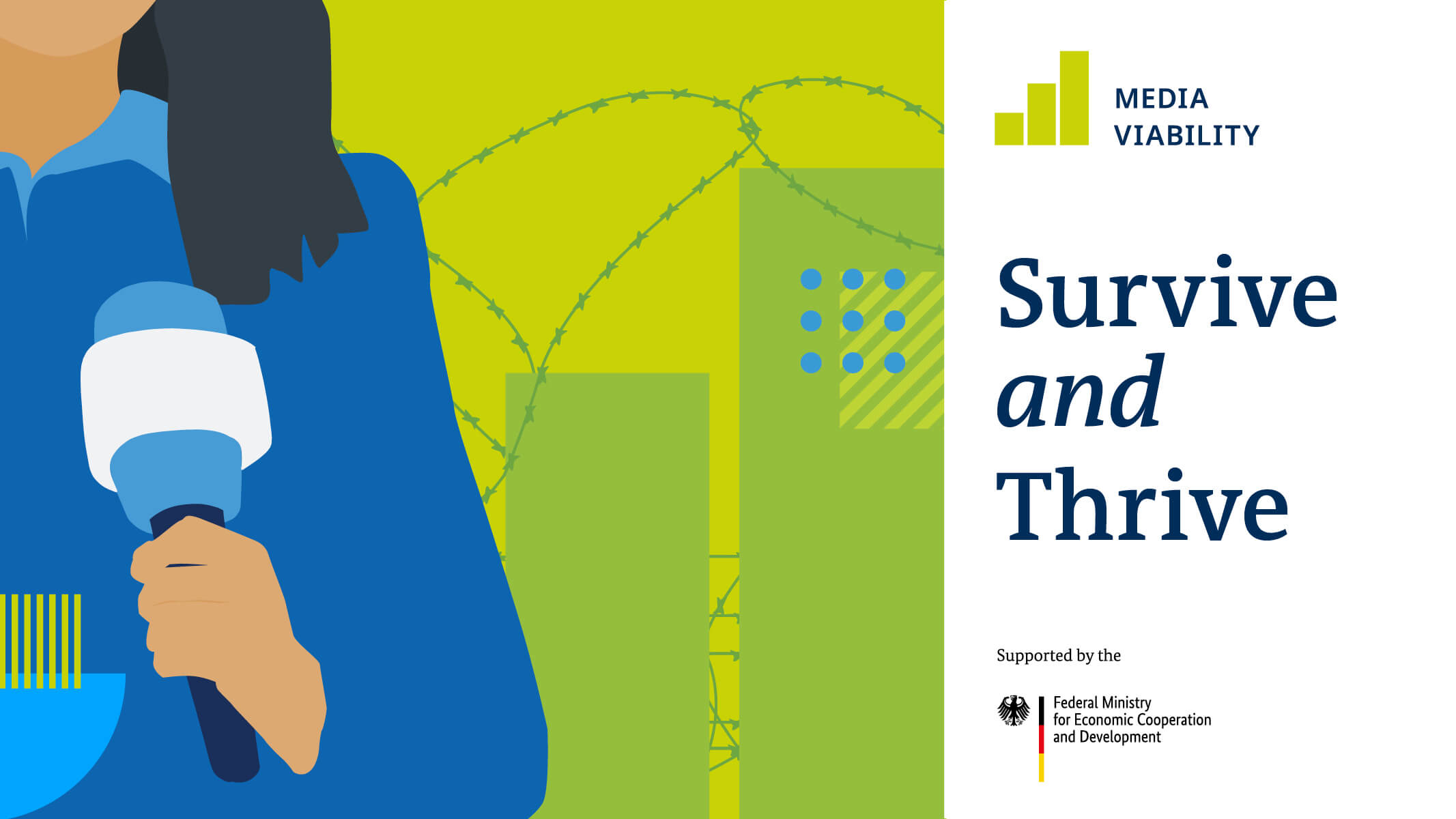 MEDIA
VIABILITY

Survive
and
Thrive

Supported by the

Federal Ministry
for Economic Cooperation
and Development